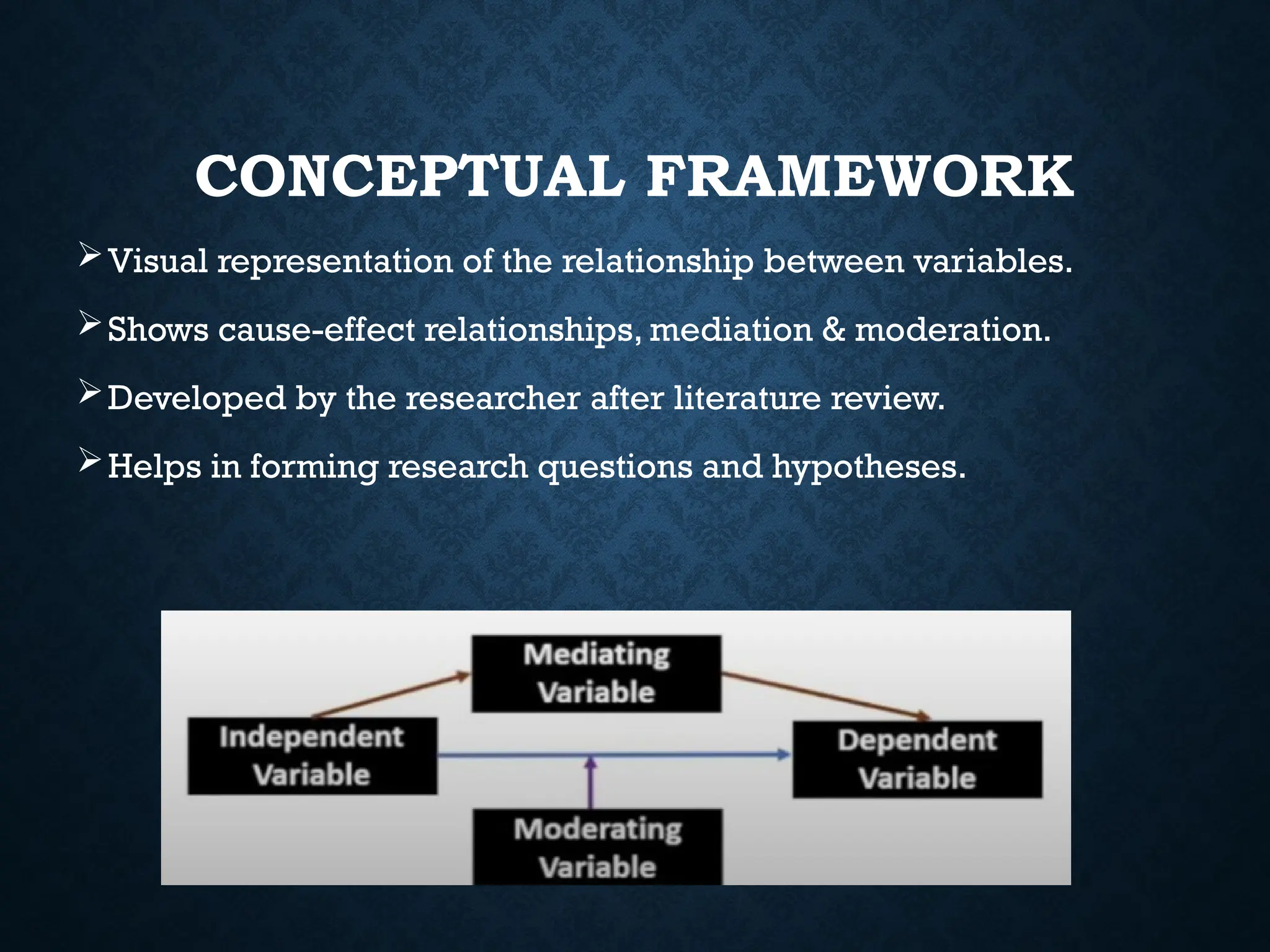 CONCEPTUAL FRAMEWORK

➢ Visual representation of the relationship between variables.

➢ Shows cause-effect relationships, mediation & moderation.

➢ Developed by the researcher after literature review.

➢ Helps in forming research questions and hypotheses.

Mediating Variable

Independent Variable

Dependent Variable

Moderating Variable